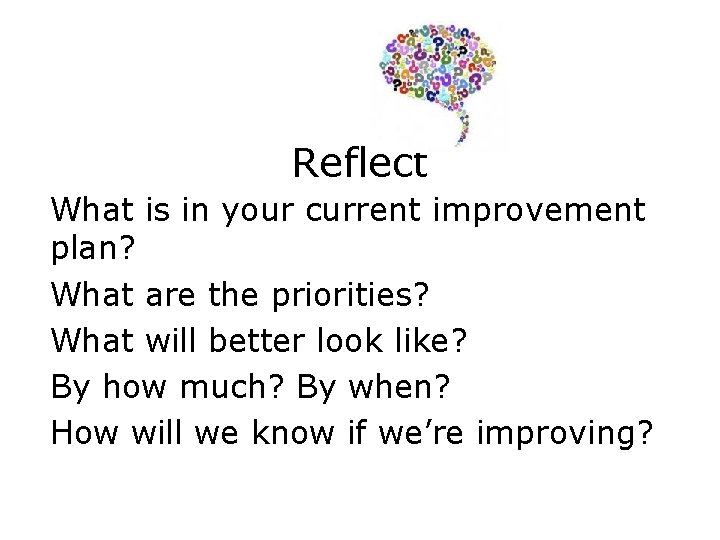 Reflect

What is in your current improvement plan?

What are the priorities?

What will better look like?

By how much? By when?

How will we know if we're improving?